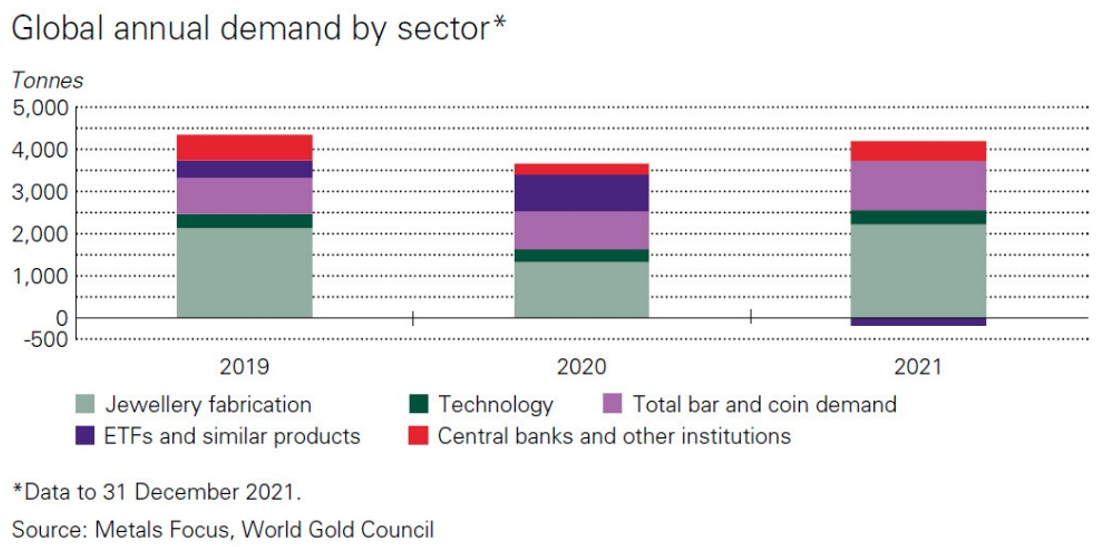 Global annual demand by sector*

Tonnes

5,000
4,000
3,000
2,000
1,000
0
-500

2019
2020
2021

Jewellery fabrication
Technology
Total bar and coin demand
ETFs and similar products
Central banks and other institutions

*Data to 31 December 2021.

Source: Metals Focus, World Gold Council